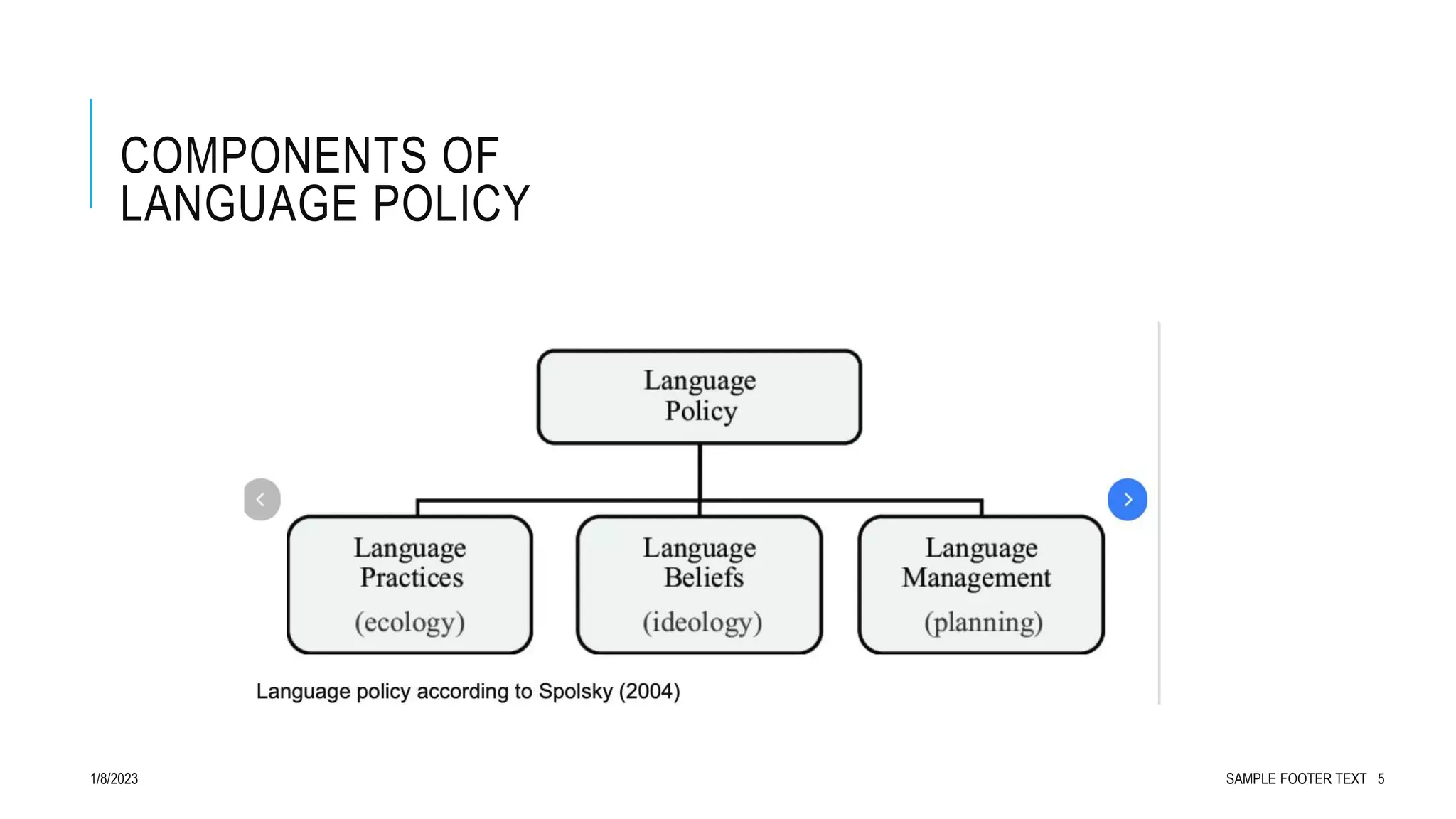 COMPONENTS OF LANGUAGE POLICY

Language Policy

Language Practices (ecology)

Language Beliefs (ideology)

Language Management (planning)

Language policy according to Spolsky (2004)

1/8/2023

SAMPLE FOOTER TEXT 5